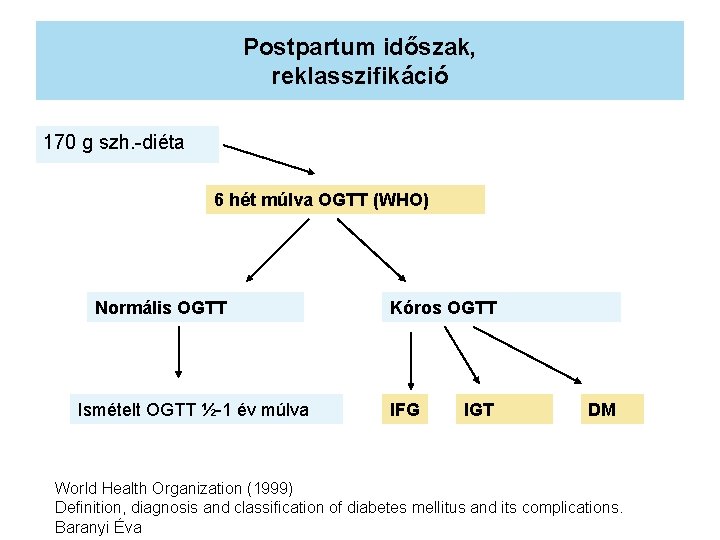 Postpartum időszak, reklasszifikáció

170 g szh.-diéta

6 hét múlva OGTT (WHO)

Normális OGTT

Kóros OGTT

Ismételt OGTT ½-1 év múlva

IFG

IGT

DM

World Health Organization (1999)
Definition, diagnosis and classification of diabetes mellitus and its complications.
Baranyi Éva